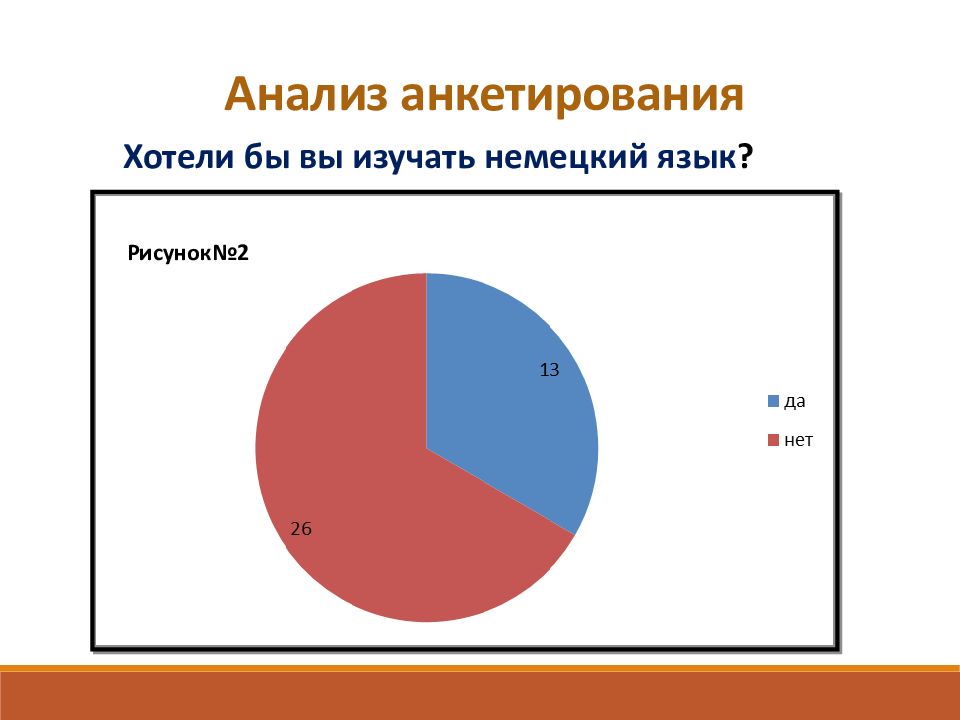 Анализ анкетирования

Хотели бы вы изучать немецкий язык?

Рисунок№2

13

26

да

нет